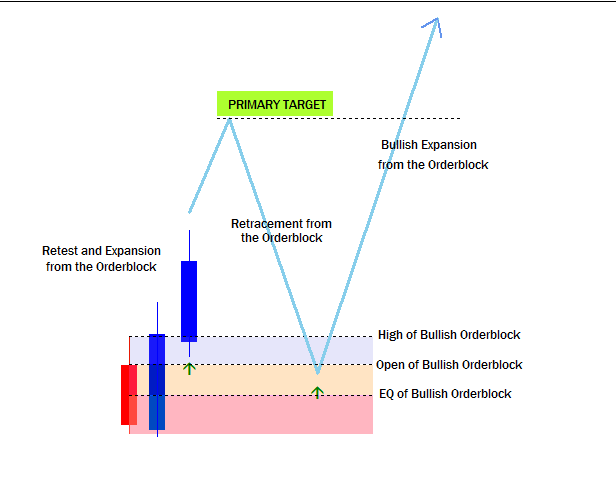 PRIMARY TARGET

Bullish Expansion from the Orderblock

Retracement from the Orderblock

Retest and Expansion from the Orderblock

High of Bullish Orderblock

Open of Bullish Orderblock

EQ of Bullish Orderblock